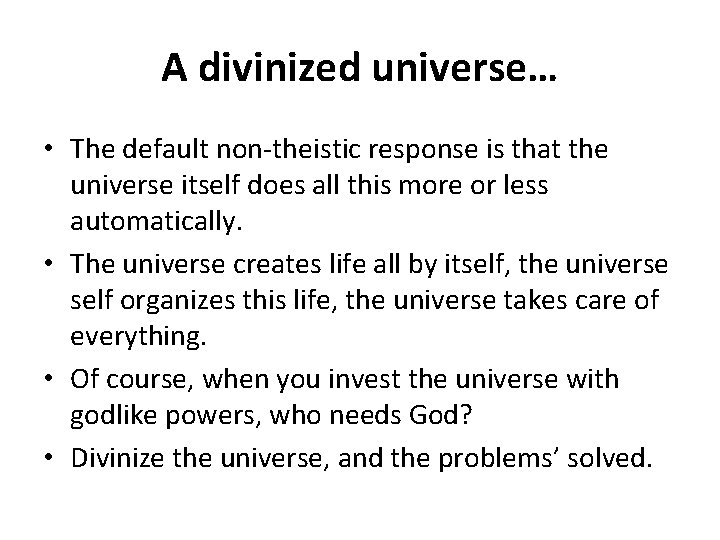 A divinized universe…

• The default non-theistic response is that the universe itself does all this more or less automatically.
• The universe creates life all by itself, the universe self organizes this life, the universe takes care of everything.
• Of course, when you invest the universe with godlike powers, who needs God?
• Divinize the universe, and the problems' solved.